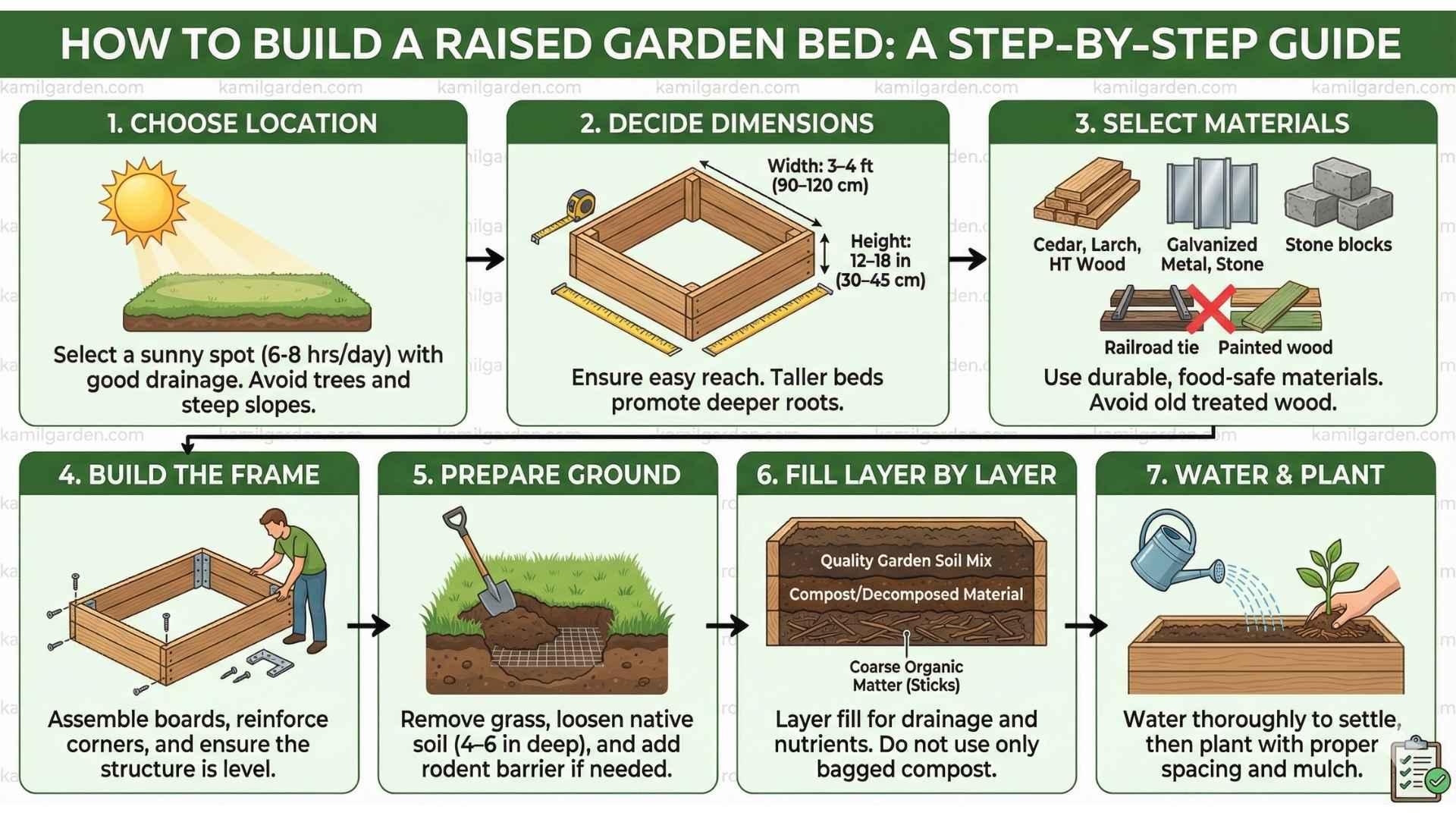 HOW TO BUILD A RAISED GARDEN BED: A STEP-BY-STEP GUIDE

kamilgarden.com kamilgarden.com kamilgarden.com kamilgarden.com kamilgarden.com kamilgarden.com kamilgarden.com

1. CHOOSE LOCATION

Select a sunny spot (6-8 hrs/day) with good drainage. Avoid trees and steep slopes.

2. DECIDE DIMENSIONS

Width: 3–4 ft (90–120 cm)

Height: 12–18 in (30–45 cm)

Ensure easy reach. Taller beds promote deeper roots.

3. SELECT MATERIALS

Cedar, Larch, HT Wood

Galvanized Metal, Stone

Stone blocks

Railroad tie

Painted wood

Use durable, food-safe materials. Avoid old treated wood.

4. BUILD THE FRAME

Assemble boards, reinforce corners, and ensure the structure is level.

5. PREPARE GROUND

Remove grass, loosen native soil (4–6 in deep), and add rodent barrier if needed.

6. FILL LAYER BY LAYER

Quality Garden Soil Mix

Compost/Decomposed Material

Coarse Organic Matter (Sticks)

Layer fill for drainage and nutrients. Do not use only bagged compost.

7. WATER & PLANT

Water thoroughly to settle, then plant with proper spacing and mulch.